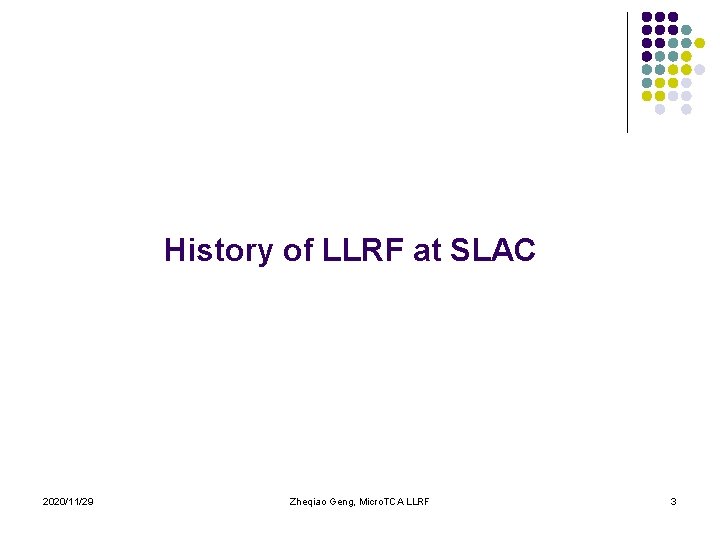 History of LLRF at SLAC

2020/11/29

Zheqiao Geng, MicroTCA LLRF

3